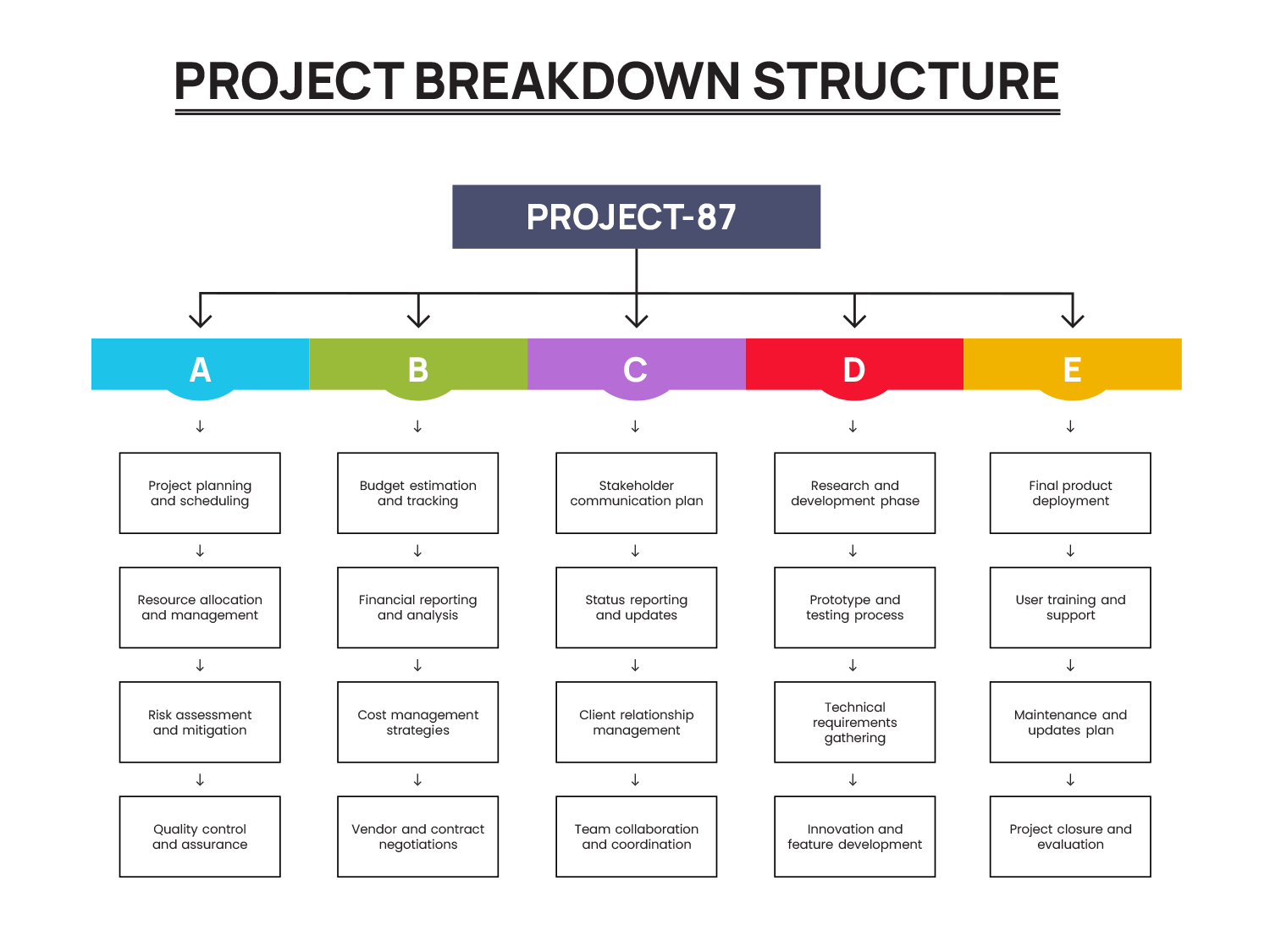 PROJECT BREAKDOWN STRUCTURE

PROJECT-87

A

Project planning and scheduling

Resource allocation and management

Risk assessment and mitigation

Quality control and assurance

B

Budget estimation and tracking

Financial reporting and analysis

Cost management strategies

Vendor and contract negotiations

C

Stakeholder communication plan

Status reporting and updates

Client relationship management

Team collaboration and coordination

D

Research and development phase

Prototype and testing process

Technical requirements gathering

Innovation and feature development

E

Final product deployment

User training and support

Maintenance and updates plan

Project closure and evaluation